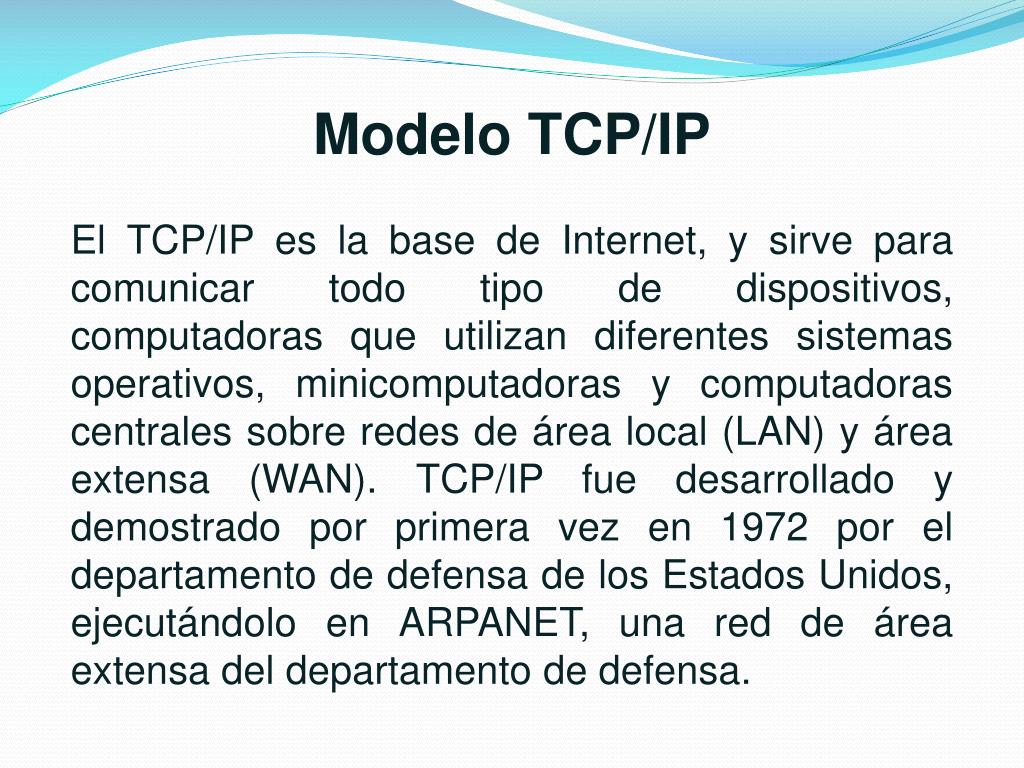 Modelo TCP/IP

El TCP/IP es la base de Internet, y sirve para comunicar todo tipo de dispositivos, computadoras que utilizan diferentes sistemas operativos, minicomputadoras y computadoras centrales sobre redes de área local (LAN) y área extensa (WAN). TCP/IP fue desarrollado y demostrado por primera vez en 1972 por el departamento de defensa de los Estados Unidos, ejecutándolo en ARPANET, una red de área extensa del departamento de defensa.